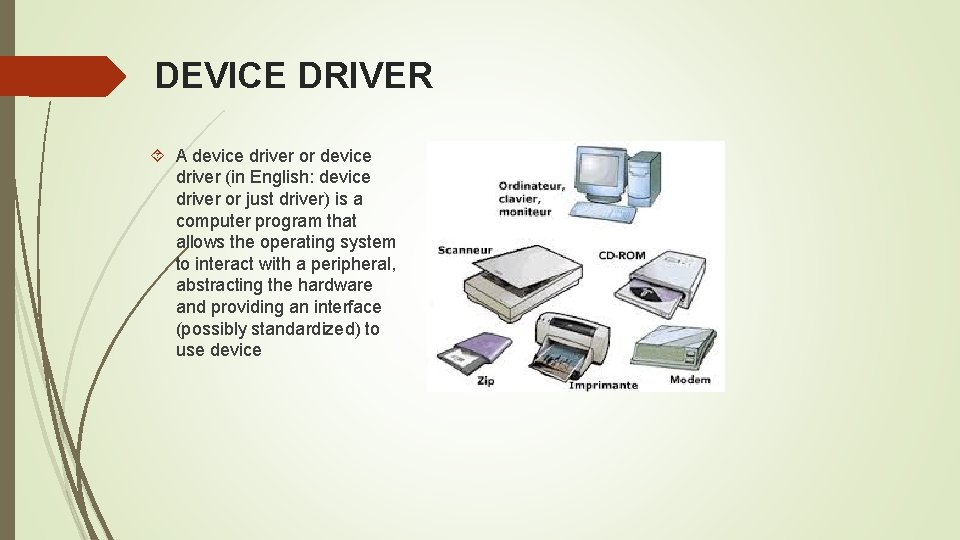 DEVICE DRIVER

A device driver or device driver (in English: device driver or just driver) is a computer program that allows the operating system to interact with a peripheral, abstracting the hardware and providing an interface (possibly standardized) to use device

Ordinateur, clavier, moniteur

Scanneur

CD-ROM

Zip

Imprimante

Modem